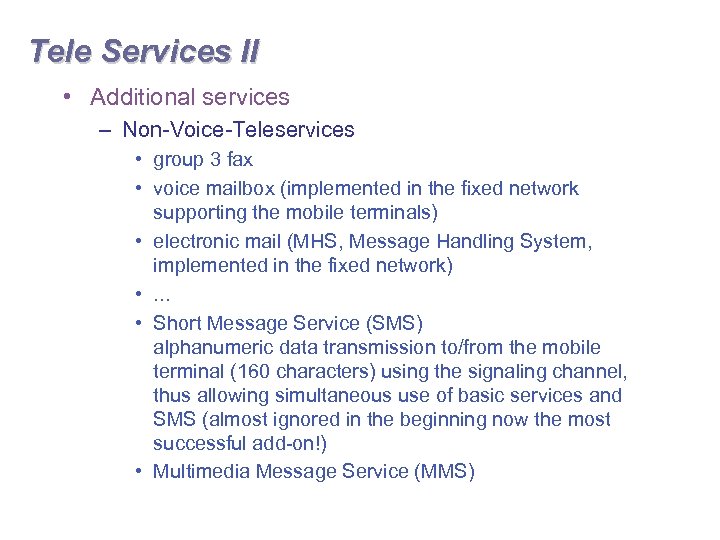 Tele Services II

• Additional services

– Non-Voice-Teleservices

• group 3 fax

• voice mailbox (implemented in the fixed network supporting the mobile terminals)

• electronic mail (MHS, Message Handling System, implemented in the fixed network)

• ...

• Short Message Service (SMS)
alphanumeric data transmission to/from the mobile terminal (160 characters) using the signaling channel, thus allowing simultaneous use of basic services and SMS (almost ignored in the beginning now the most successful add-on!)

• Multimedia Message Service (MMS)